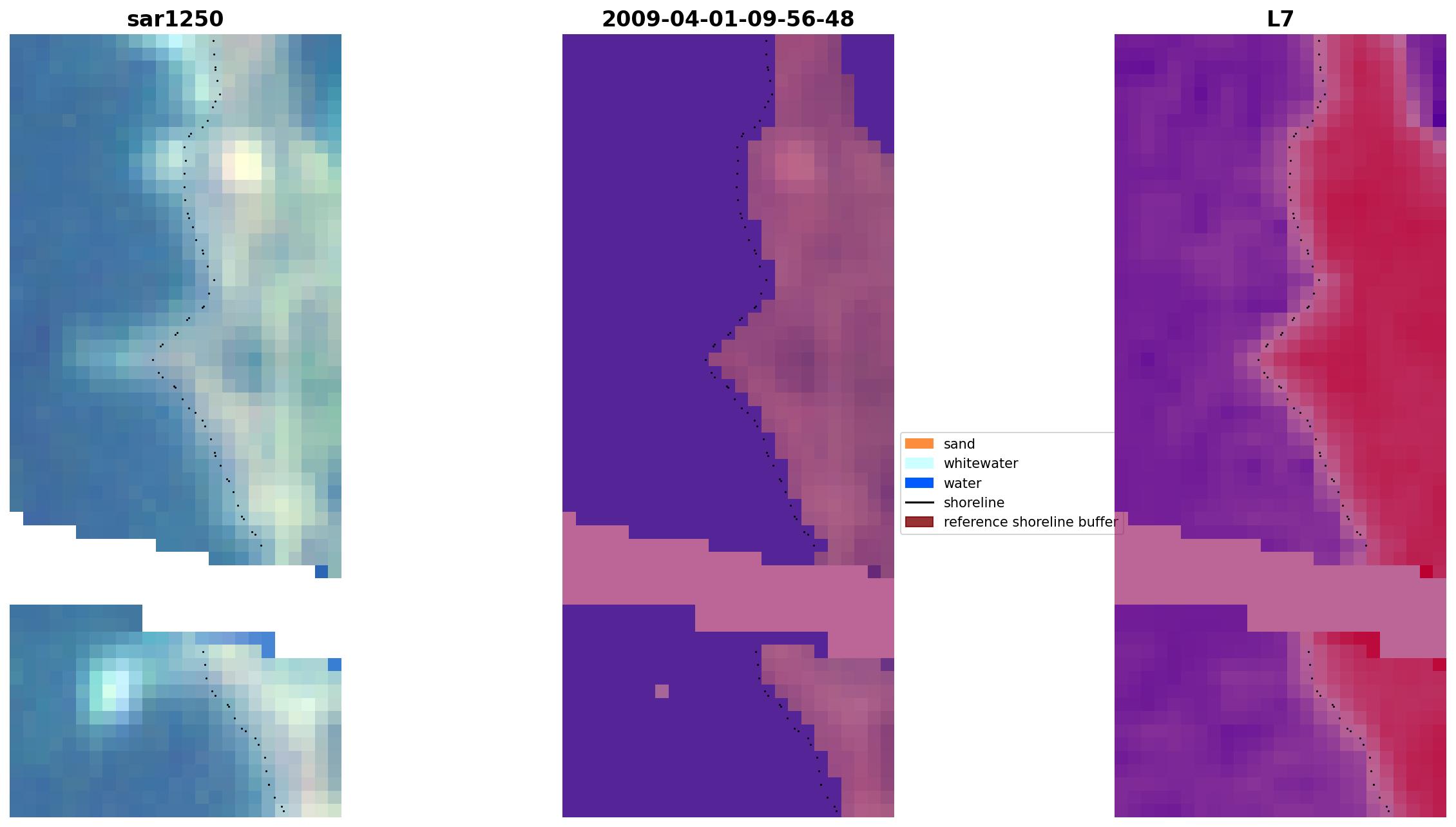 sar1250

2009-04-01-09-56-48

L7

sand
whitewater
water
shoreline
reference shoreline buffer